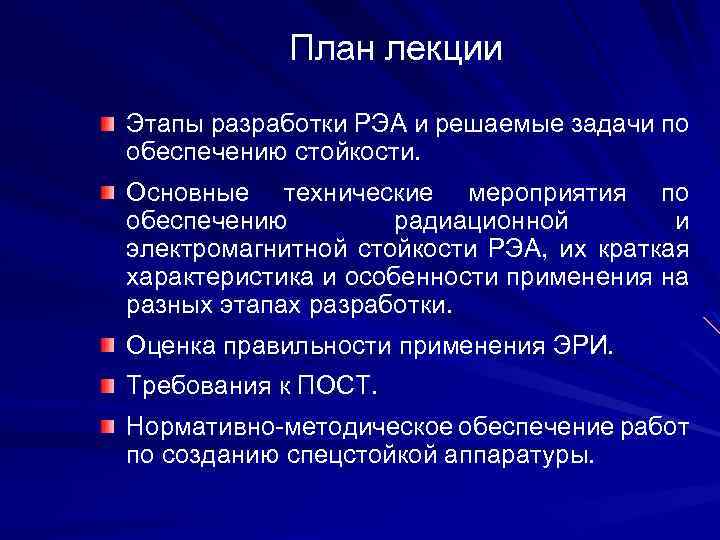 План лекции

Этапы разработки РЭА и решаемые задачи по обеспечению стойкости.

Основные технические мероприятия по обеспечению радиационной и электромагнитной стойкости РЭА, их краткая характеристика и особенности применения на разных этапах разработки.

Оценка правильности применения ЭРИ.

Требования к ПОСТ.

Нормативно-методическое обеспечение работ по созданию спецстойкой аппаратуры.